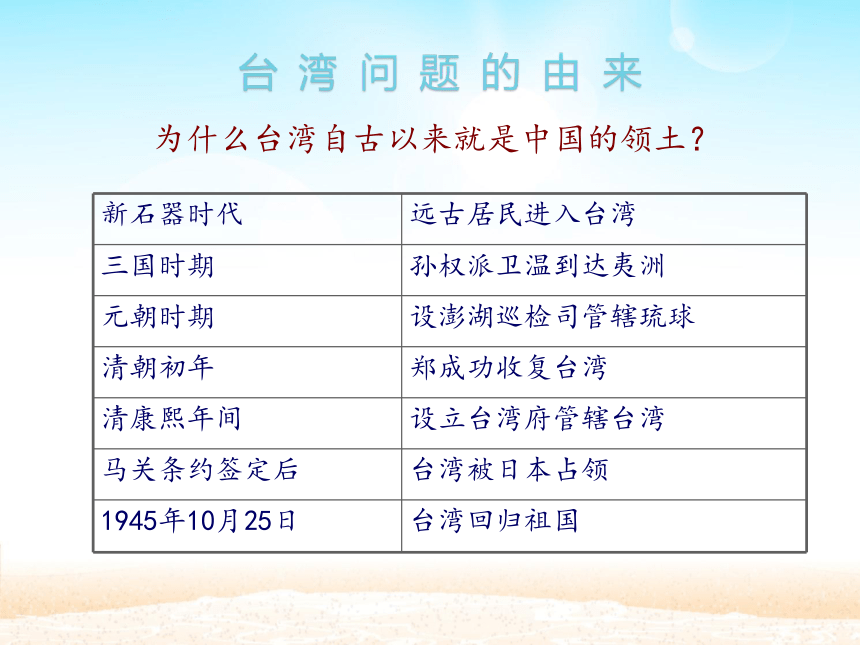 台湾问题的由来

为什么台湾自古以来就是中国的领土？

| 新石器时代 | 远古居民进入台湾 |
|---|---|
| 三国时期 | 孙权派卫温到达夷洲 |
| 元朝时期 | 设澎湖巡检司管辖琉球 |
| 清朝初年 | 郑成功收复台湾 |
| 清康熙年间 | 设立台湾府管辖台湾 |
| 马关条约签定后 | 台湾被日本占领 |
| 1945年10月25日 | 台湾回归祖国 |